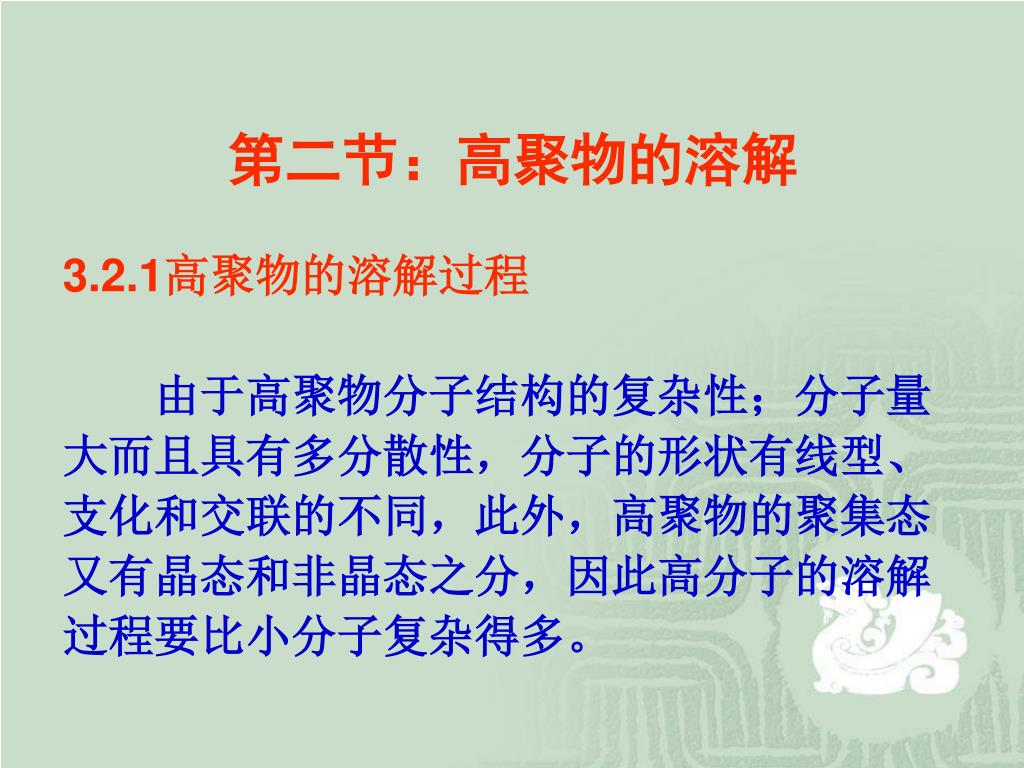 第二节：高聚物的溶解

3.2.1高聚物的溶解过程

由于高聚物分子结构的复杂性；分子量大而且具有多分散性，分子的形状有线型、支化和交联的不同，此外，高聚物的聚集态又有晶态和非晶态之分，因此高分子的溶解过程要比小分子复杂得多。